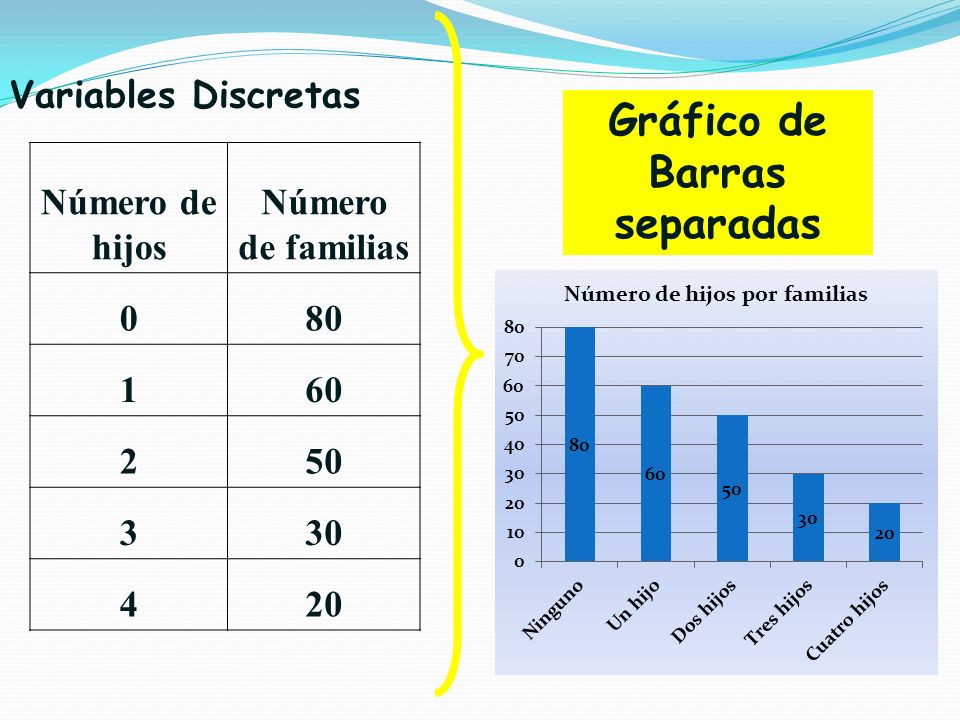 Variables Discretas

| Número de hijos | Número de familias |
|---|---|
| 0 | 80 |
| 1 | 60 |
| 2 | 50 |
| 3 | 30 |
| 4 | 20 |

Gráfico de Barras separadas

Número de hijos por familias

80
70
60
50
40
30
20
10
0

80
60
50
30
20

Ninguno
Un hijo
Dos hijos
Tres hijos
Cuatro hijos